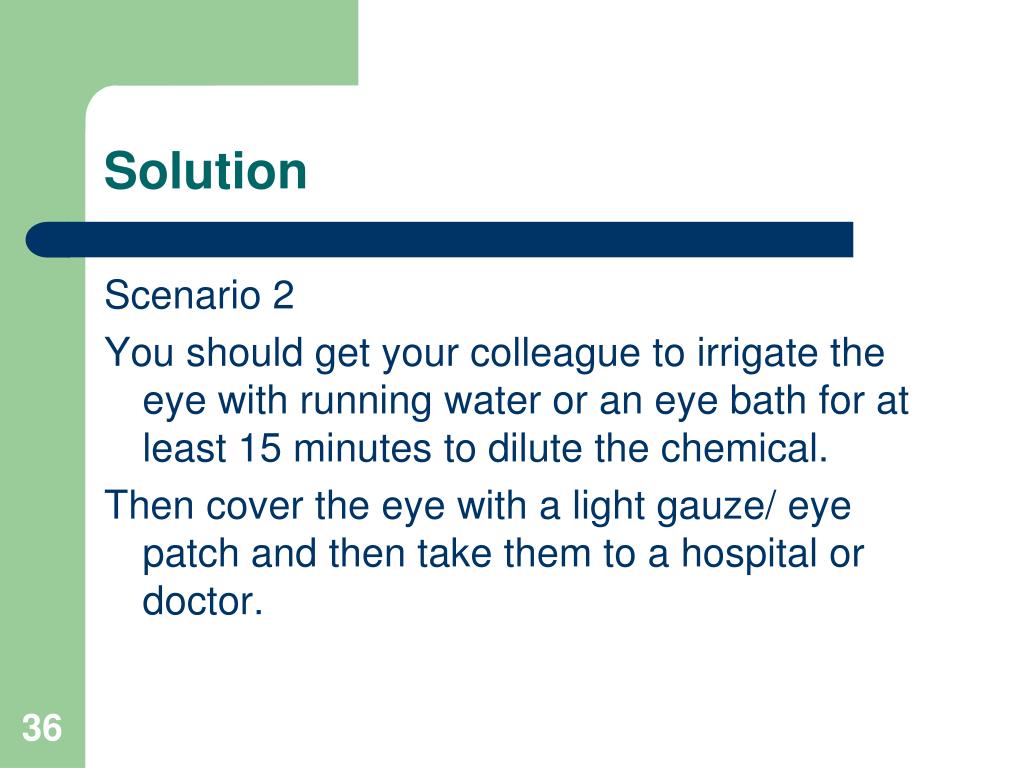 Solution

Scenario 2

You should get your colleague to irrigate the eye with running water or an eye bath for at least 15 minutes to dilute the chemical.

Then cover the eye with a light gauze/ eye patch and then take them to a hospital or doctor.

36